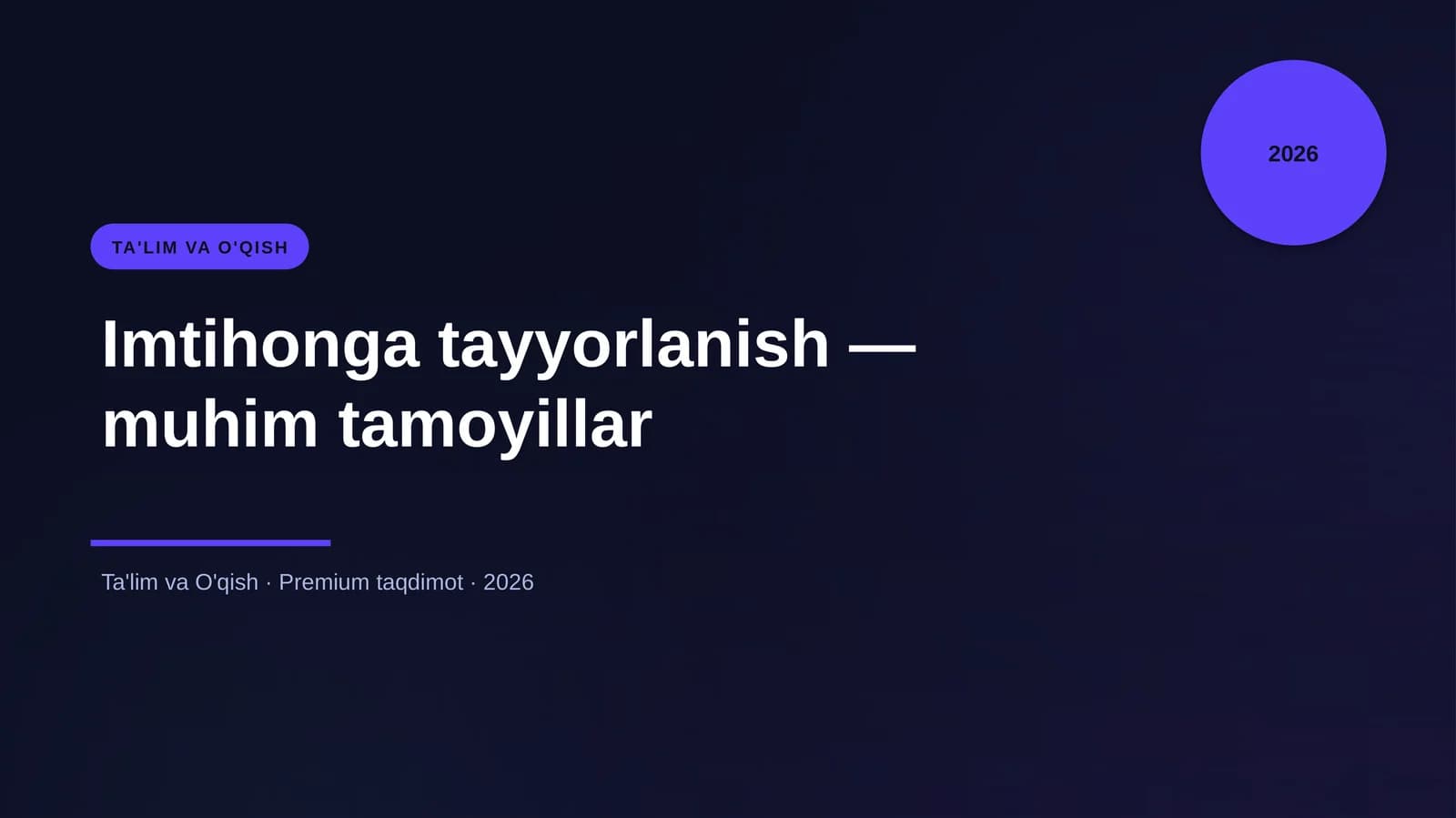 2026

TA'LIM VA O'QISH

Imtihonga tayyorlanish — muhim tamoyillar

Ta'lim va O'qish · Premium taqdimot · 2026